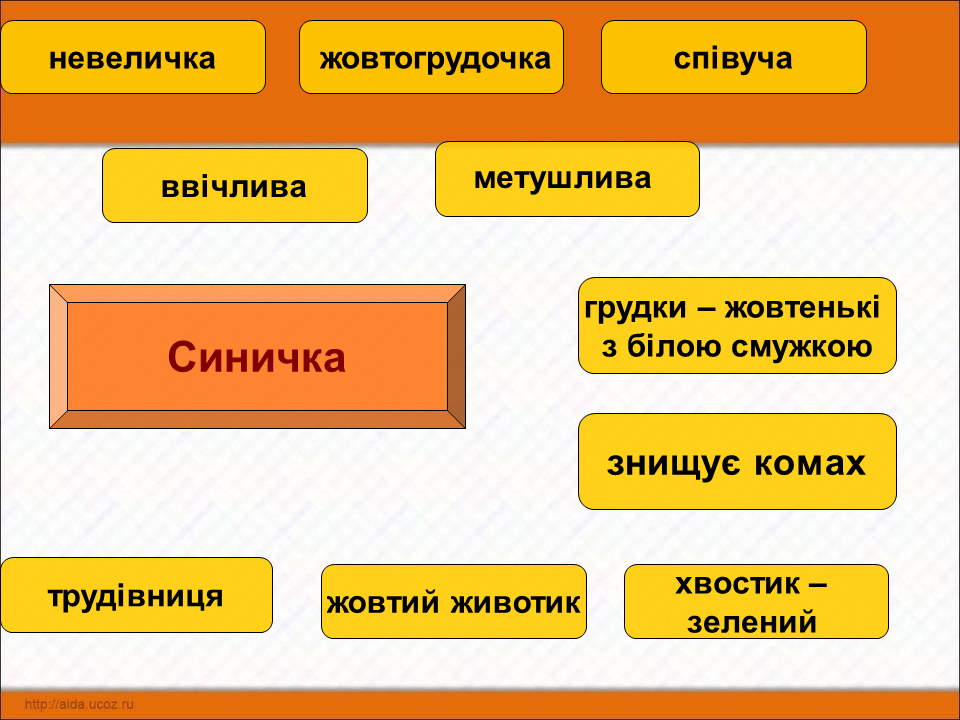 невеличка

жовтогрудочка

співуча

ввічлива

метушлива

Синичка

грудки – жовтенькі з білою смужкою

знищує комах

трудівниця

жовтий животик

хвостик – зелений

http://aida.ucoz.ru